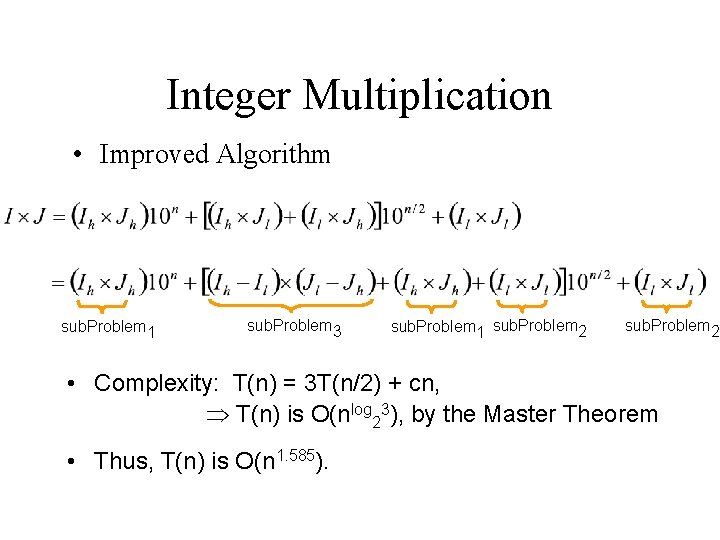 Integer Multiplication

• Improved Algorithm

$I \times J = (I_h \times J_h)10^n + [(I_h \times J_l) + (I_l \times J_h)]10^{n/2} + (I_l \times J_l)$

$= (I_h \times J_h)10^n + [(I_h - I_l) \times (J_l - J_h) + (I_h \times J_h) + (I_l \times J_l)]10^{n/2} + (I_l \times J_l)$

subProblem$_1$ subProblem$_3$ subProblem$_1$ subProblem$_2$ subProblem$_2$

• Complexity: T(n) = 3T(n/2) + cn,
$\Rightarrow$ T(n) is O($n^{\log_2 3}$), by the Master Theorem

• Thus, T(n) is O($n^{1.585}$).